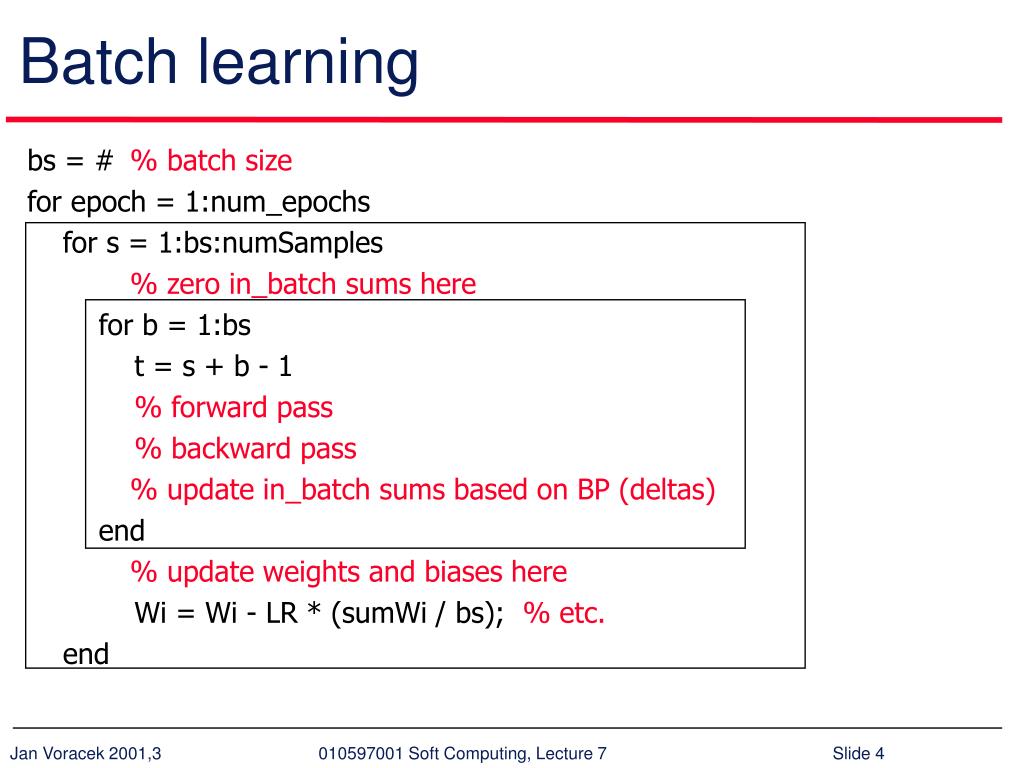 Batch learning

bs = # % batch size
for epoch = 1:num_epochs
for s = 1:bs:numSamples
% zero in_batch sums here
for b = 1:bs
t = s + b - 1
% forward pass
% backward pass
% update in_batch sums based on BP (deltas)
end
% update weights and biases here
Wi = Wi - LR * (sumWi / bs); % etc.
end

Jan Voracek 2001,3
010597001 Soft Computing, Lecture 7
Slide 4